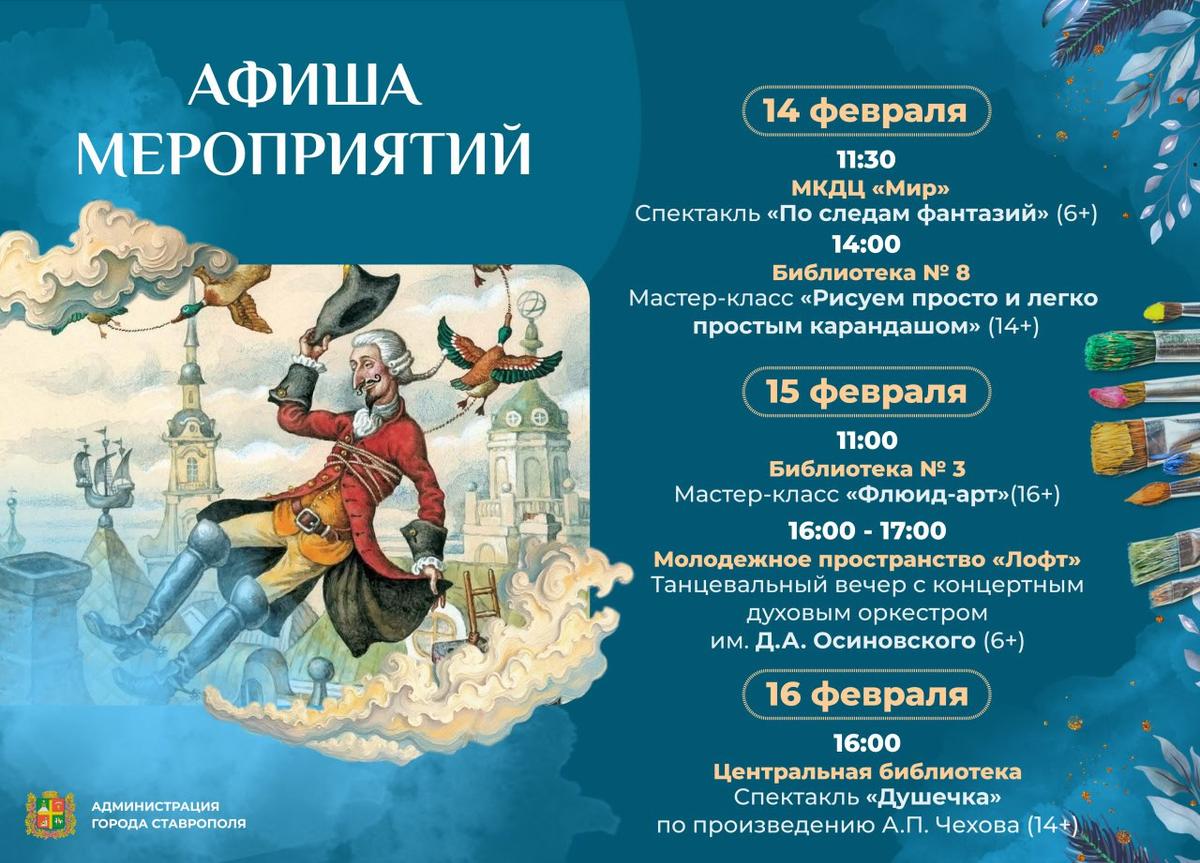 АФИША МЕРОПРИЯТИЙ

14 февраля

11:30
МКДЦ «Мир»
Спектакль «По следам фантазий» (6+)

14:00
Библиотека № 8
Мастер-класс «Рисуем просто и легко простым карандашом» (14+)

15 февраля

11:00
Библиотека № 3
Мастер-класс «Флюид-арт»(16+)

16:00 - 17:00
Молодежное пространство «Лофт»
Танцевальный вечер с концертным духовым оркестром им. Д.А. Осиновского (6+)

16 февраля

16:00
Центральная библиотека
Спектакль «Душечка» по произведению А.П. Чехова (14+)

АДМИНИСТРАЦИЯ ГОРОДА СТАВРОПОЛЯ